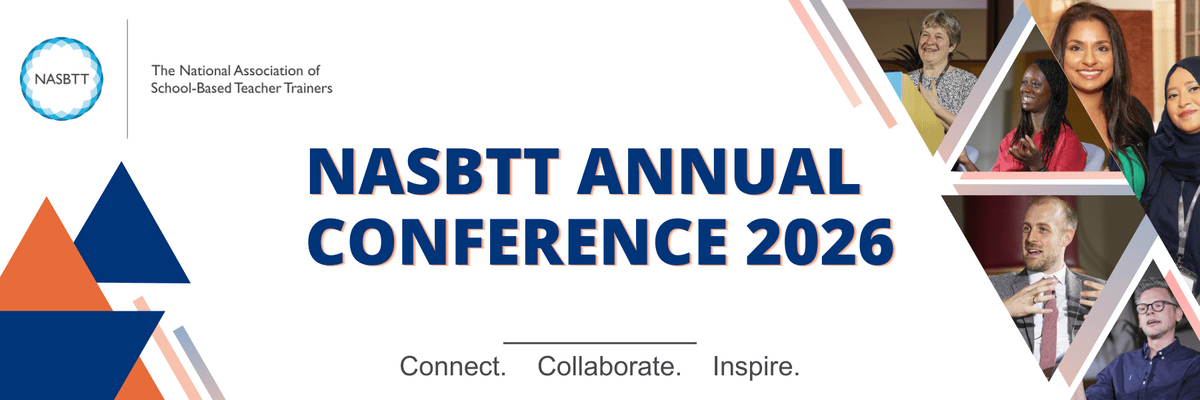 NASBTT

The National Association of School-Based Teacher Trainers

NASBTT ANNUAL CONFERENCE 2026

Connect. Collaborate. Inspire.